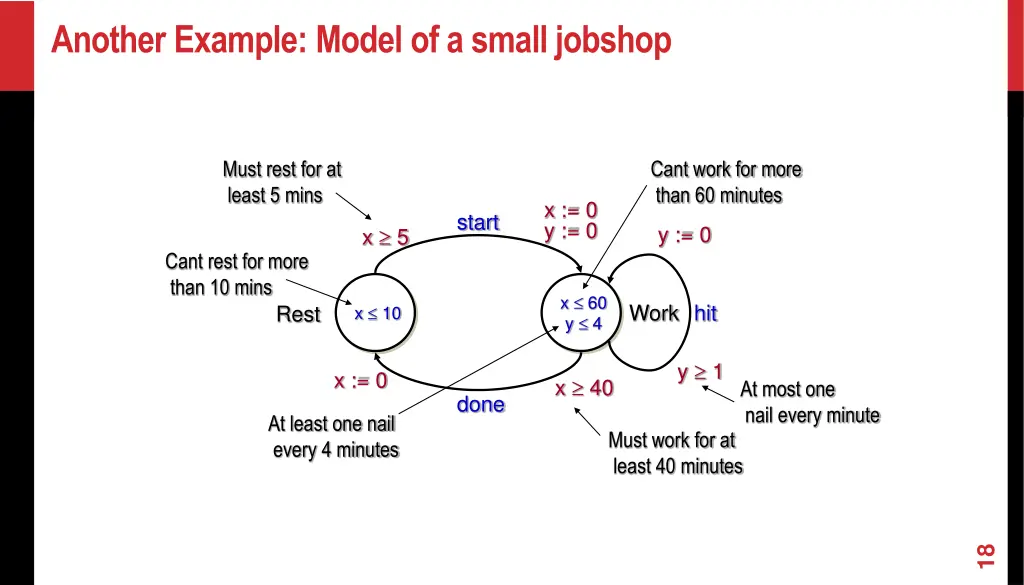 Another Example: Model of a small jobshop

Must rest for at least 5 mins

Cant work for more than 60 minutes

$x \geq 5$

start

$x := 0$
$y := 0$

$y := 0$

Cant rest for more than 10 mins

Rest

$x \leq 10$

$x \leq 60$
$y \leq 4$

Work

hit

$x := 0$

done

$x \geq 40$

$y \geq 1$

At most one nail every minute

At least one nail every 4 minutes

Must work for at least 40 minutes

18